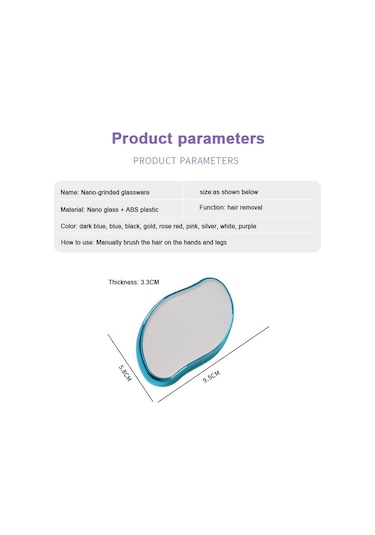 Product parameters

PRODUCT PARAMETERS

| Name: Nano-grinded glassware | size:as shown below |
|---|---|
| Material: Nano glass + ABS plastic | Function: hair removal |
| Color: dark blue, blue, black, gold, rose red, pink, silver, white, purple | |
| How to use: Manually brush the hair on the hands and legs | |

Thickness: 3.3CM

5.8CM

9.5CM